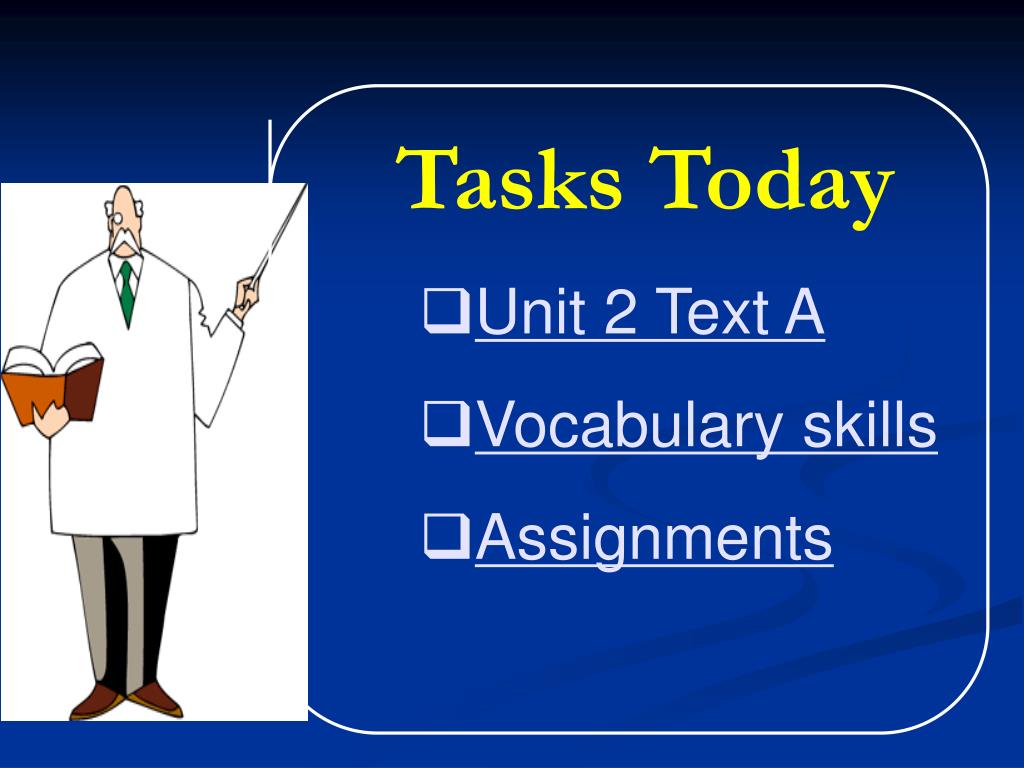 Tasks Today

❑Unit 2 Text A

❑Vocabulary skills

❑Assignments